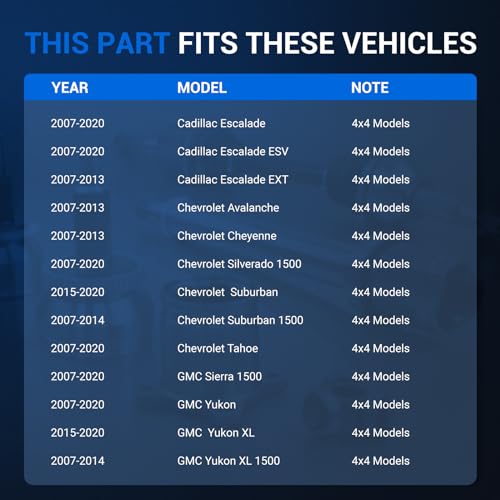 THIS PART FITS THESE VEHICLES

| YEAR | MODEL | NOTE |
|---|---|---|
| 2007-2020 | Cadillac Escalade | 4x4 Models |
| 2007-2020 | Cadillac Escalade ESV | 4x4 Models |
| 2007-2013 | Cadillac Escalade EXT | 4x4 Models |
| 2007-2013 | Chevrolet Avalanche | 4x4 Models |
| 2007-2013 | Chevrolet Cheyenne | 4x4 Models |
| 2007-2020 | Chevrolet Silverado 1500 | 4x4 Models |
| 2015-2020 | Chevrolet Suburban | 4x4 Models |
| 2007-2014 | Chevrolet Suburban 1500 | 4x4 Models |
| 2007-2020 | Chevrolet Tahoe | 4x4 Models |
| 2007-2020 | GMC Sierra 1500 | 4x4 Models |
| 2007-2020 | GMC Yukon | 4x4 Models |
| 2015-2020 | GMC Yukon XL | 4x4 Models |
| 2007-2014 | GMC Yukon XL 1500 | 4x4 Models |